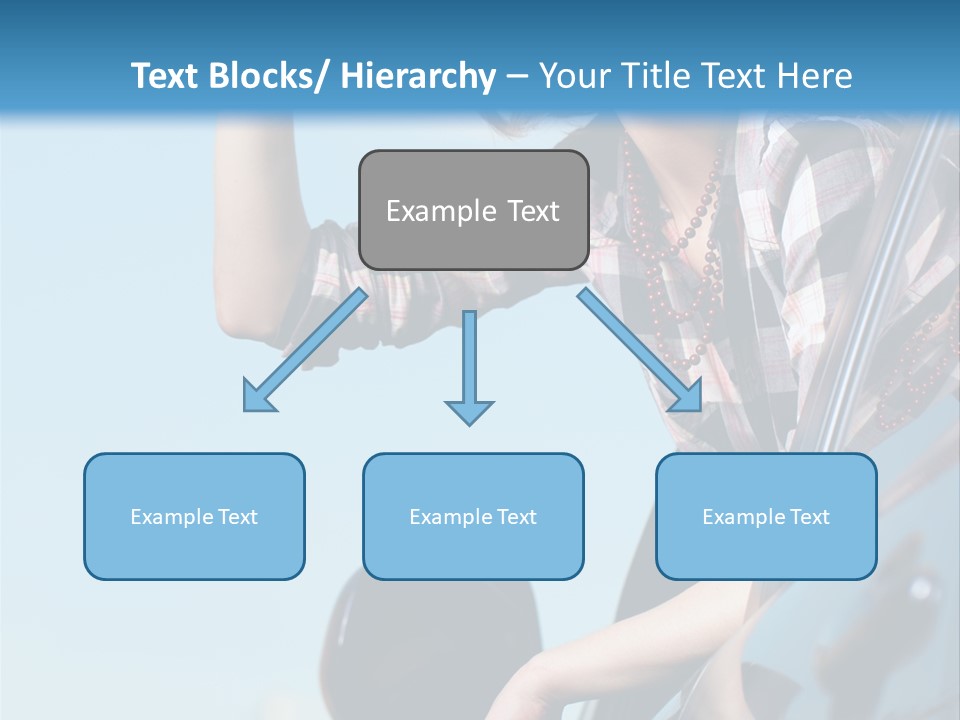 Text Blocks/ Hierarchy – Your Title Text Here

Example Text

Example Text

Example Text

Example Text